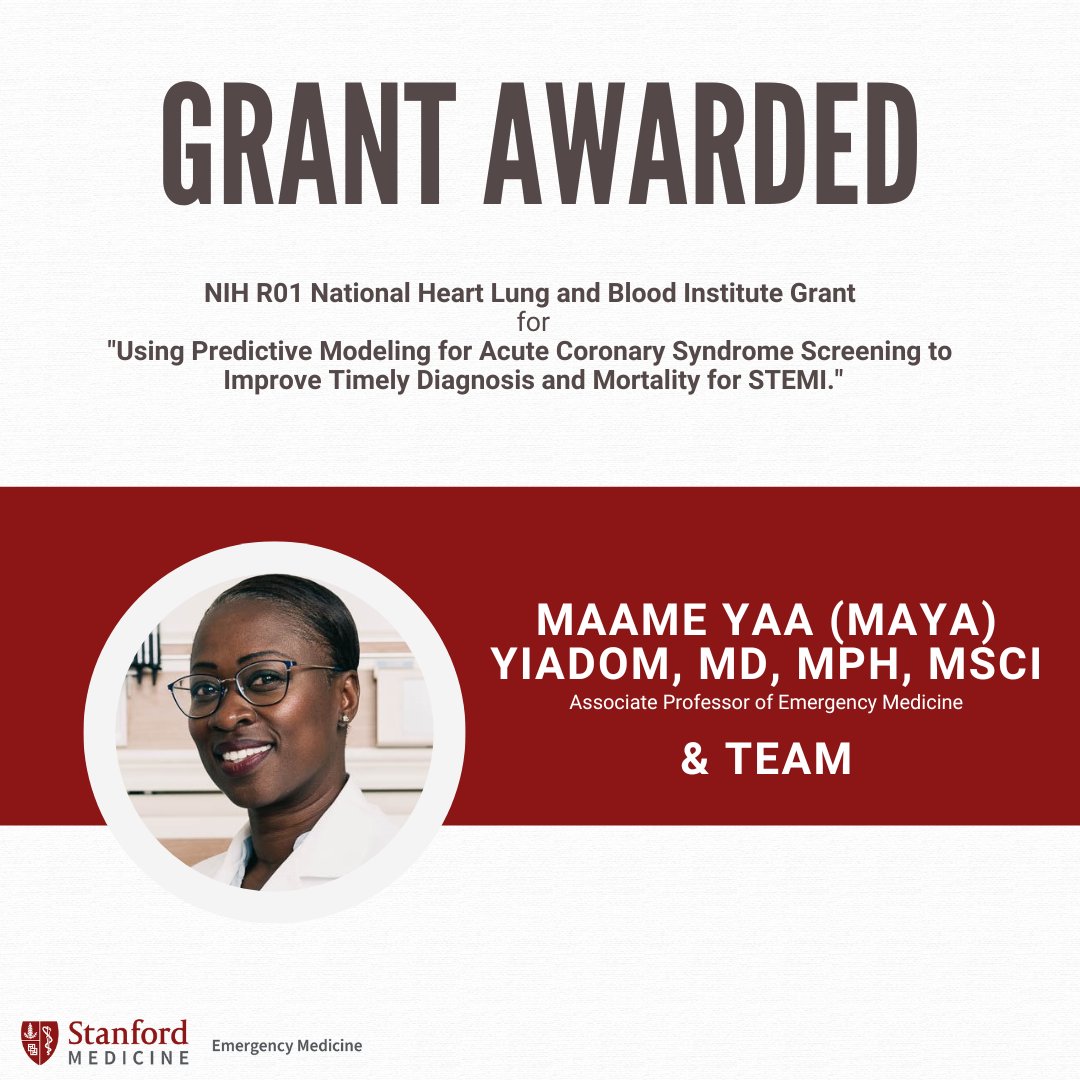 GRANT AWARDED

NIH R01 National Heart Lung and Blood Institute Grant
for
"Using Predictive Modeling for Acute Coronary Syndrome Screening to Improve Timely Diagnosis and Mortality for STEMI."

MAAME YAA (MAYA) YIADOM, MD, MPH, MSCI
Associate Professor of Emergency Medicine

& TEAM

Stanford MEDICINE
Emergency Medicine